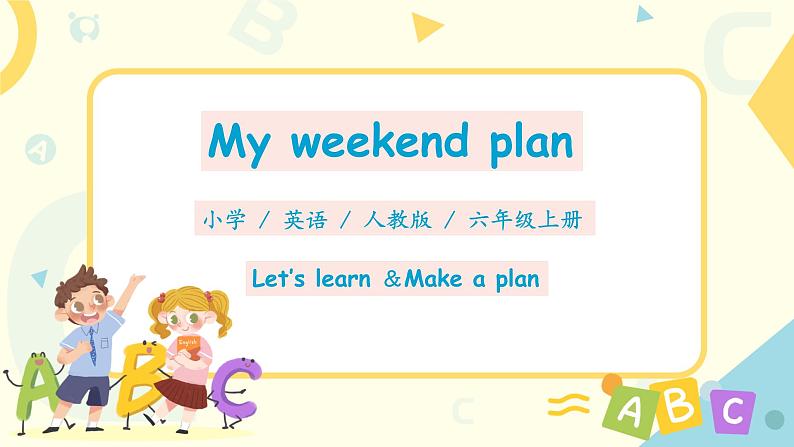 My weekend plan

小学 / 英语 / 人教版 / 六年级上册

Let's learn &Make a plan

English

A B C

A B C